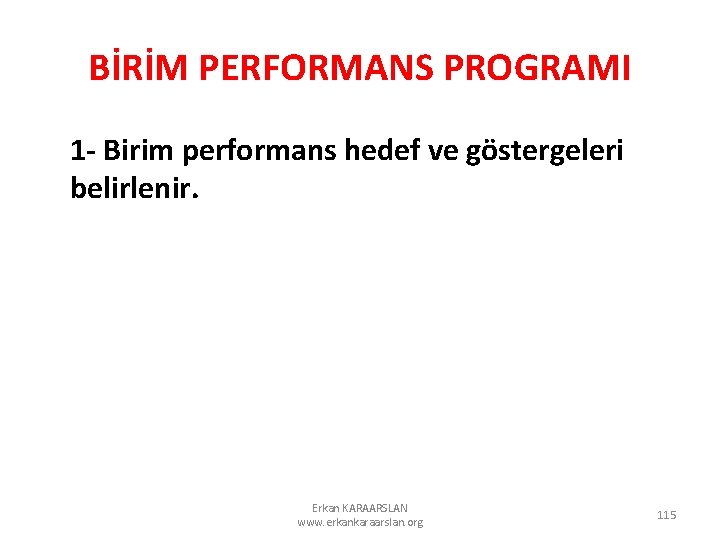 BİRİM PERFORMANS PROGRAMI

1- Birim performans hedef ve göstergeleri belirlenir.

Erkan KARAARSLAN
www.erkankaraarslan.org

115